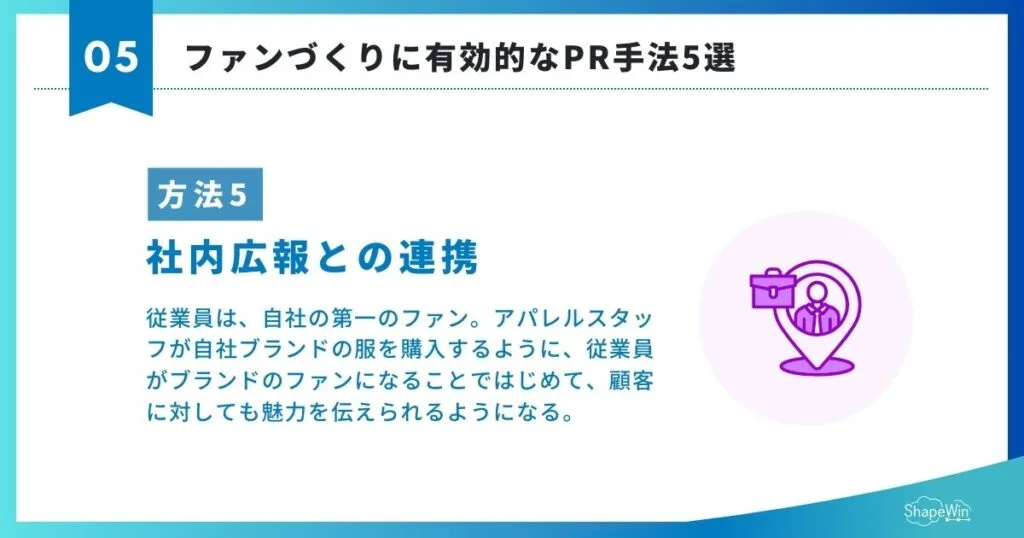 05

ファンづくりに有効的なPR手法5選

方法5

社内広報との連携

従業員は、自社の第一のファン。アパレルスタッフが自社ブランドの服を購入するように、従業員がブランドのファンになることではじめて、顧客に対しても魅力を伝えられるようになる。

ShapeWin